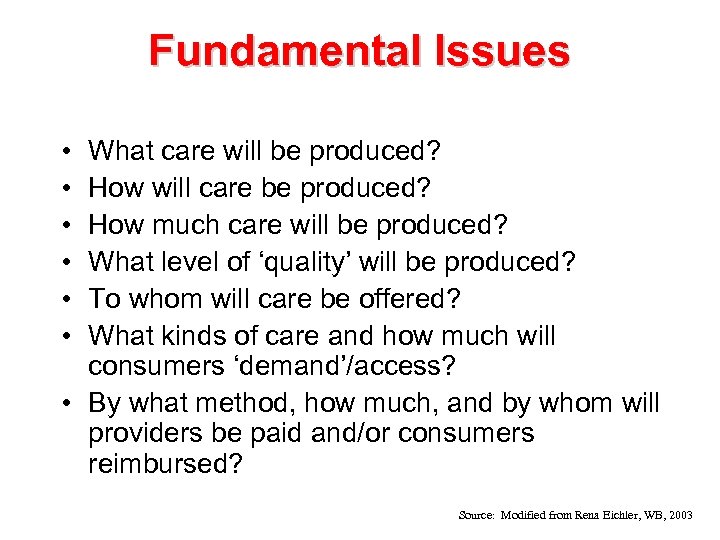 Fundamental Issues

• What care will be produced?
• How will care be produced?
• How much care will be produced?
• What level of 'quality' will be produced?
• To whom will care be offered?
• What kinds of care and how much will consumers 'demand'/access?
• By what method, how much, and by whom will providers be paid and/or consumers reimbursed?

Source: Modified from Rena Eichler, WB, 2003